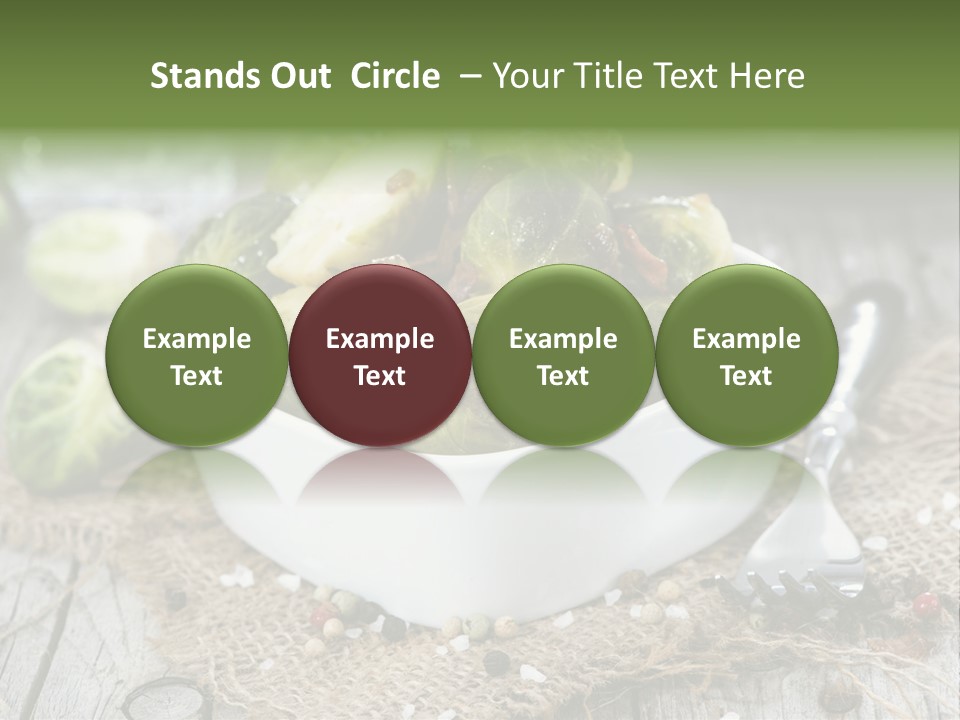 Stands Out Circle – Your Title Text Here

Example Text

Example Text

Example Text

Example Text